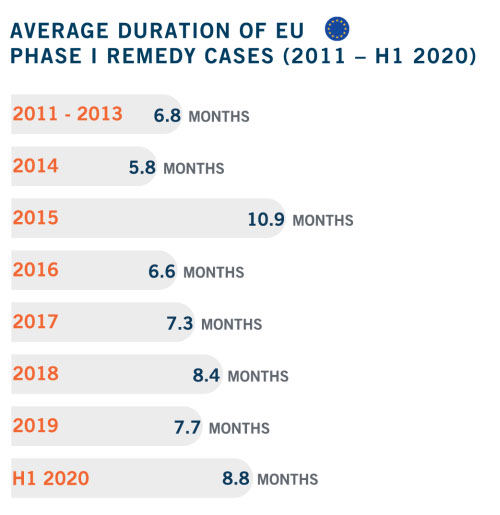 AVERAGE DURATION OF EU PHASE I REMEDY CASES (2011 – H1 2020)

2011 - 2013 6.8 MONTHS

2014 5.8 MONTHS

2015 10.9 MONTHS

2016 6.6 MONTHS

2017 7.3 MONTHS

2018 8.4 MONTHS

2019 7.7 MONTHS

H1 2020 8.8 MONTHS